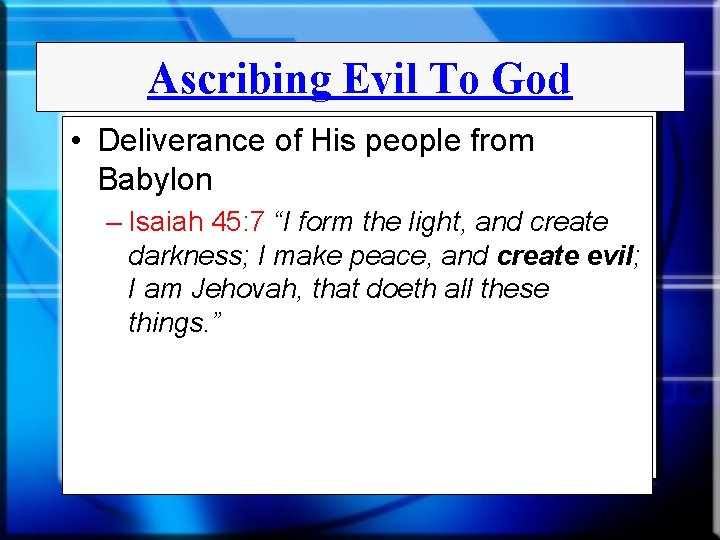 Ascribing Evil To God

• Deliverance of His people from Babylon

– Isaiah 45:7 “I form the light, and create darkness; I make peace, and create evil; I am Jehovah, that doeth all these things.”